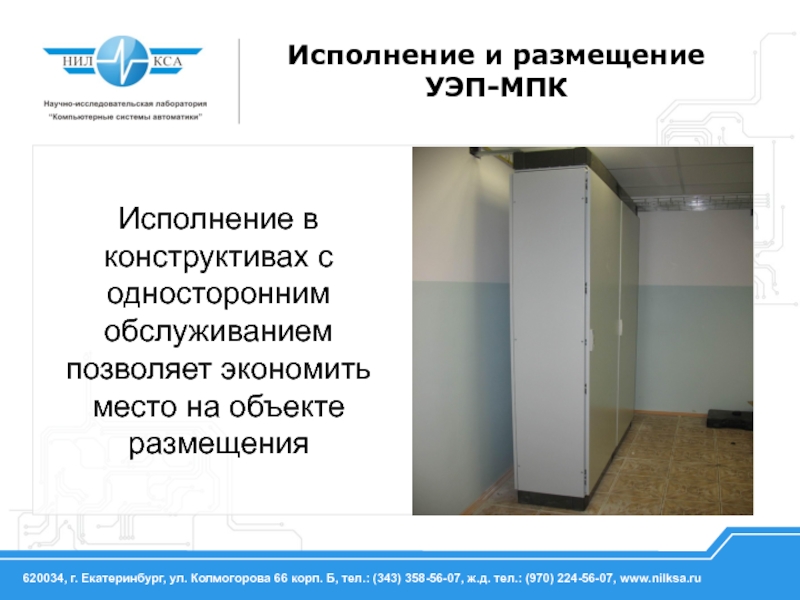 НИЛ КСА

Научно-исследовательская лаборатория
"Компьютерные системы автоматики"

Исполнение и размещение
УЭП-МПК

Исполнение в конструктивах с односторонним обслуживанием позволяет экономить место на объекте размещения

620034, г. Екатеринбург, ул. Колмогорова 66 корп. Б, тел.: (343) 358-56-07, ж.д. тел.: (970) 224-56-07, www.nilksa.ru